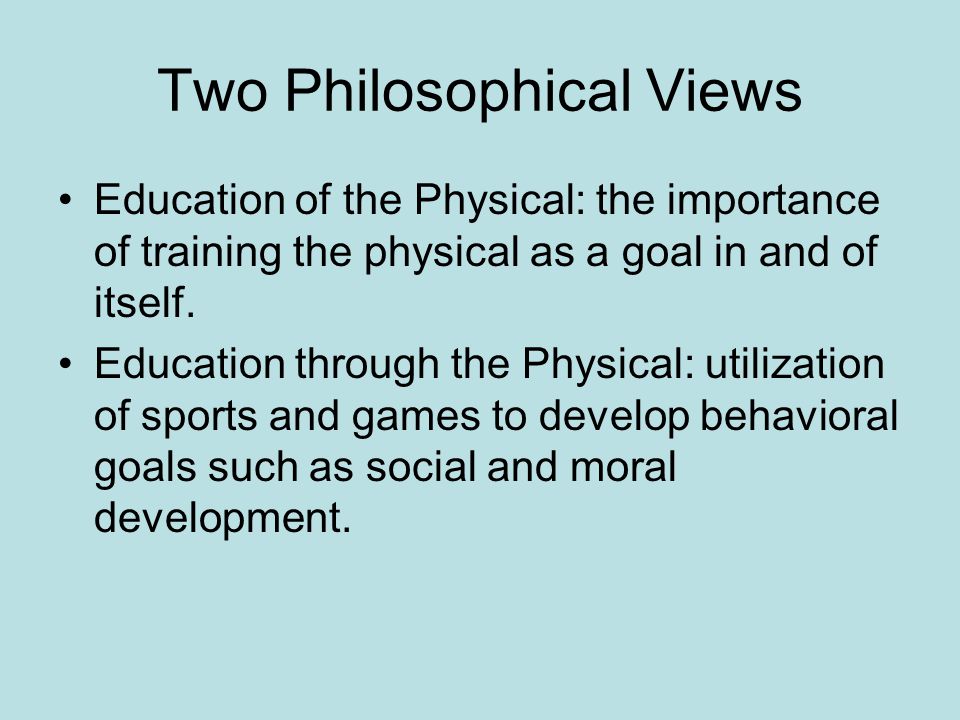 Two Philosophical Views

• Education of the Physical: the importance of training the physical as a goal in and of itself.

• Education through the Physical: utilization of sports and games to develop behavioral goals such as social and moral development.